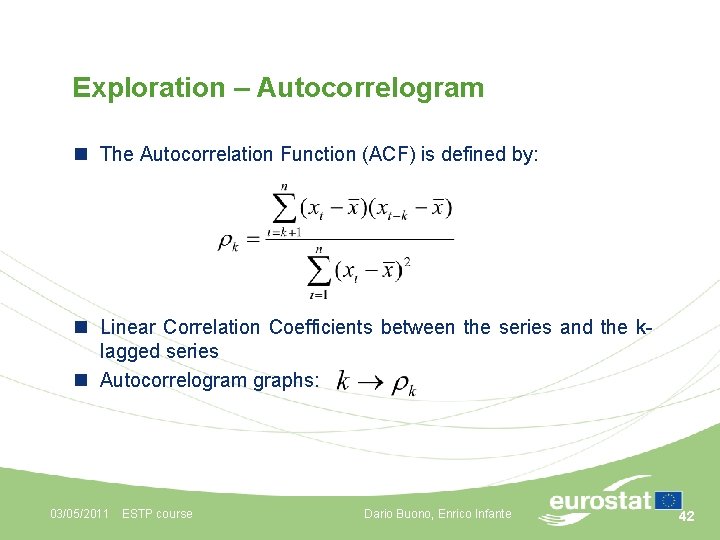 Exploration – Autocorrelogram

The Autocorrelation Function (ACF) is defined by:

$\rho_k = \frac{\sum_{t=k+1}^{n}(x_t - \bar{x})(x_{t-k} - \bar{x})}{\sum_{t=1}^{n}(x_t - \bar{x})^2}$

Linear Correlation Coefficients between the series and the k-lagged series

Autocorrelogram graphs: $k \rightarrow \rho_k$

03/05/2011 ESTP course Dario Buono, Enrico Infante eurostat 42